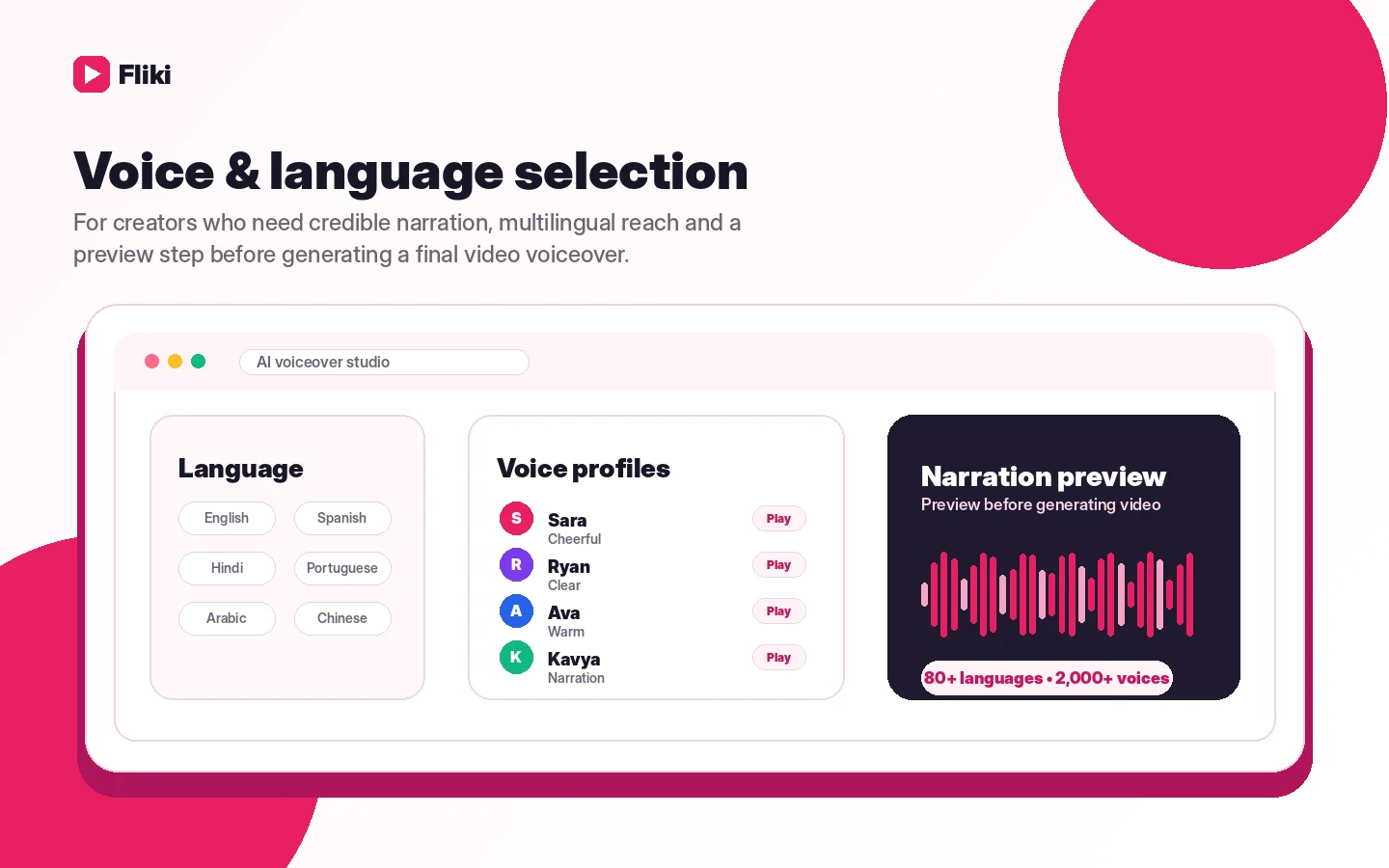 Fliki

Voice & language selection

For creators who need credible narration, multilingual reach and a preview step before generating a final video voiceover.

AI voiceover studio

Language

English
Spanish
Hindi
Portuguese
Arabic
Chinese

Voice profiles

S Sara
Cheerful
Play

R Ryan
Clear
Play

A Ava
Warm
Play

K Kavya
Narration
Play

Narration preview
Preview before generating video

80+ languages • 2,000+ voices